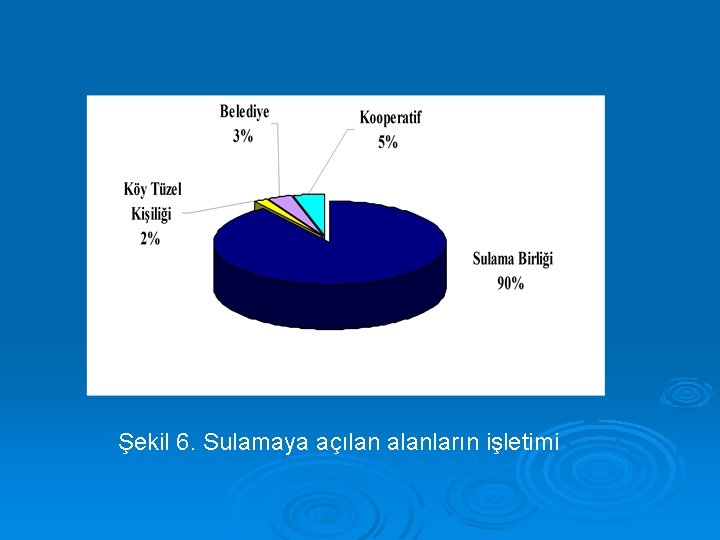 Belediye
3%

Kooperatif
5%

Köy Tüzel
Kişiliği
2%

Sulama Birliği
90%

Şekil 6. Sulamaya açılan alanların işletimi